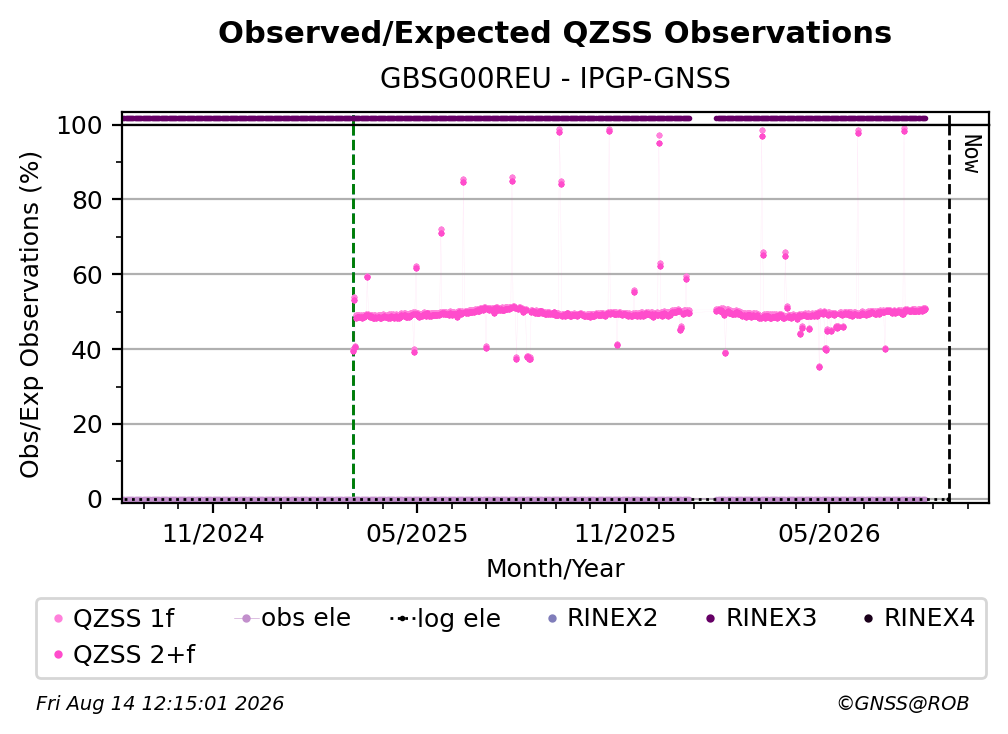 Observed/Expected QZSS Observations

GBSG00REU - IPGP-GNSS

Obs/Exp Observations (%)

100
80
60
40
20
0

Now

11/2024
05/2025
11/2025
05/2026

Month/Year

QZSS 1f
obs ele
log ele
RINEX2
RINEX3
RINEX4
QZSS 2+f

Fri Aug 14 12:15:01 2026

©GNSS@ROB